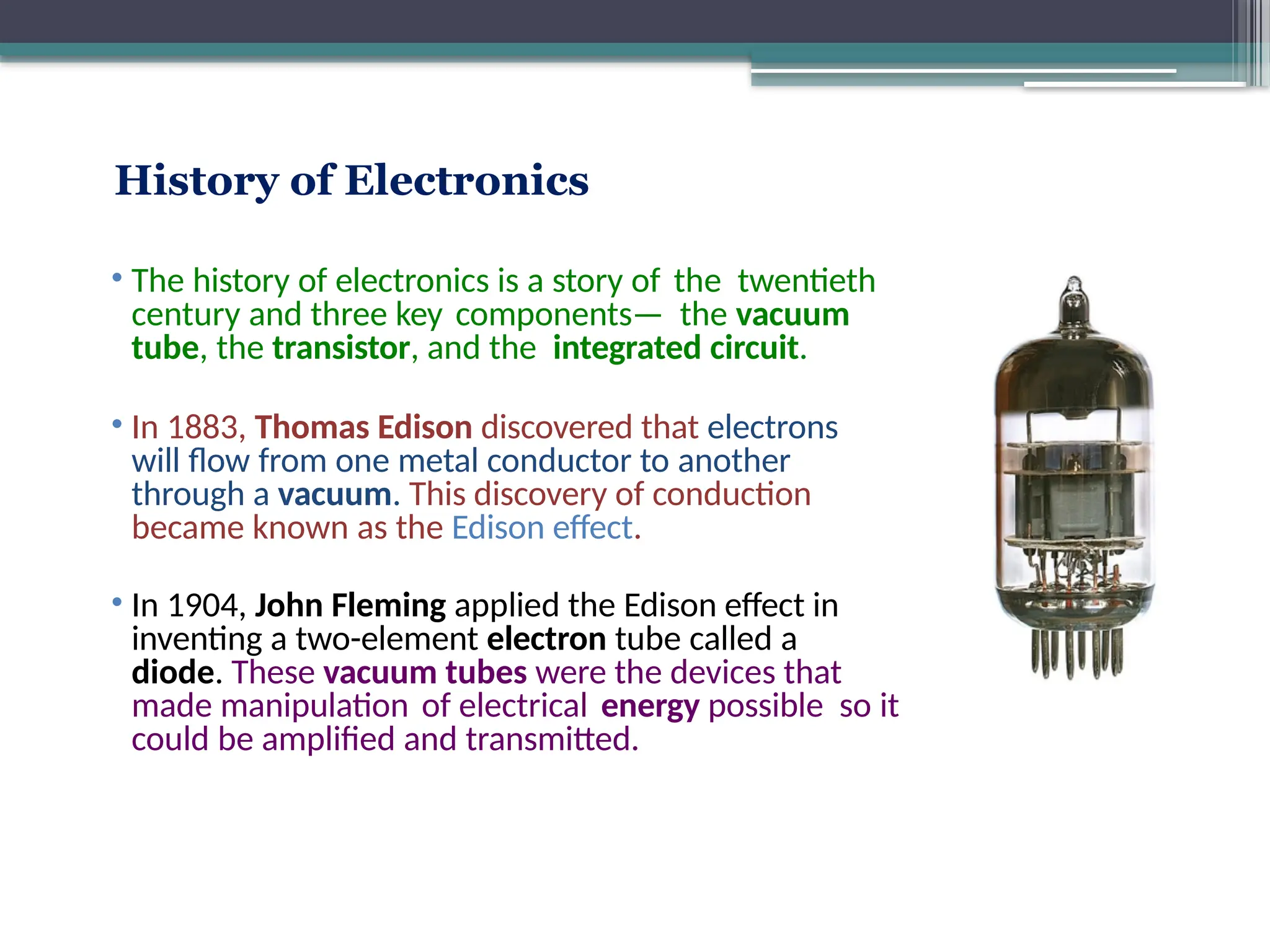 History of Electronics

• The history of electronics is a story of the twentieth century and three key components— the vacuum tube, the transistor, and the integrated circuit.

• In 1883, Thomas Edison discovered that electrons will flow from one metal conductor to another through a vacuum. This discovery of conduction became known as the Edison effect.

• In 1904, John Fleming applied the Edison effect in inventing a two-element electron tube called a diode. These vacuum tubes were the devices that made manipulation of electrical energy possible so it could be amplified and transmitted.